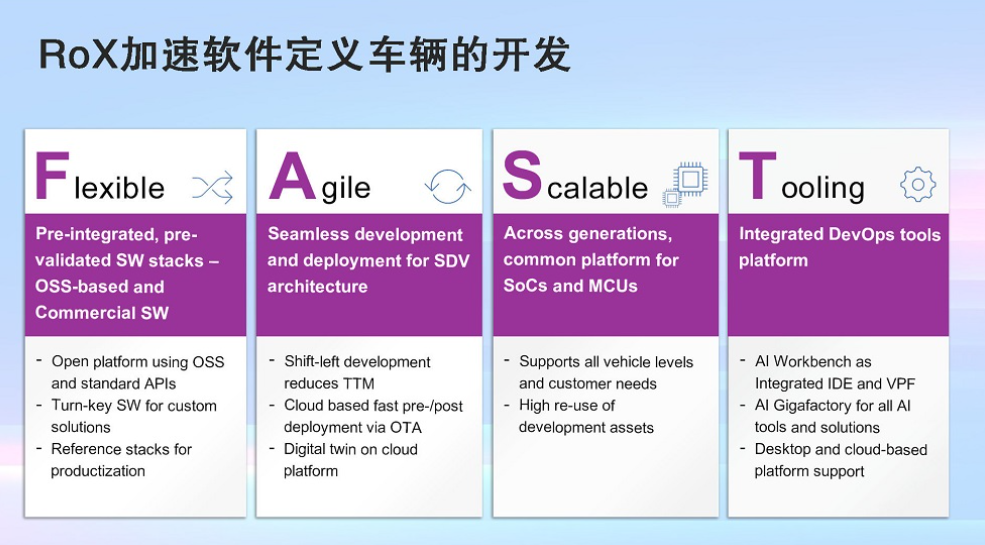 RoX加速软件定义车辆的开发

Flexible

Pre-integrated, pre-validated SW stacks – OSS-based and Commercial SW

- Open platform using OSS and standard APIs
- Turn-key SW for custom solutions
- Reference stacks for productization

Agile

Seamless development and deployment for SDV architecture

- Shift-left development reduces TTM
- Cloud based fast pre-/post deployment via OTA
- Digital twin on cloud platform

Scalable

Across generations, common platform for SoCs and MCUs

- Supports all vehicle levels and customer needs
- High re-use of development assets

Tooling

Integrated DevOps tools platform

- AI Workbench as Integrated IDE and VPF
- AI Gigafactory for all AI tools and solutions
- Desktop and cloud-based platform support